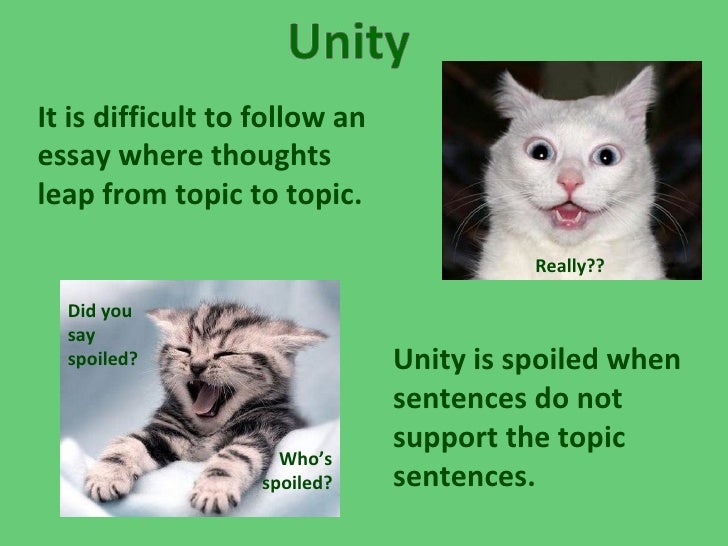 Unity

It is difficult to follow an essay where thoughts leap from topic to topic.

Really??

Did you say spoiled?

Who's spoiled?

Unity is spoiled when sentences do not support the topic sentences.